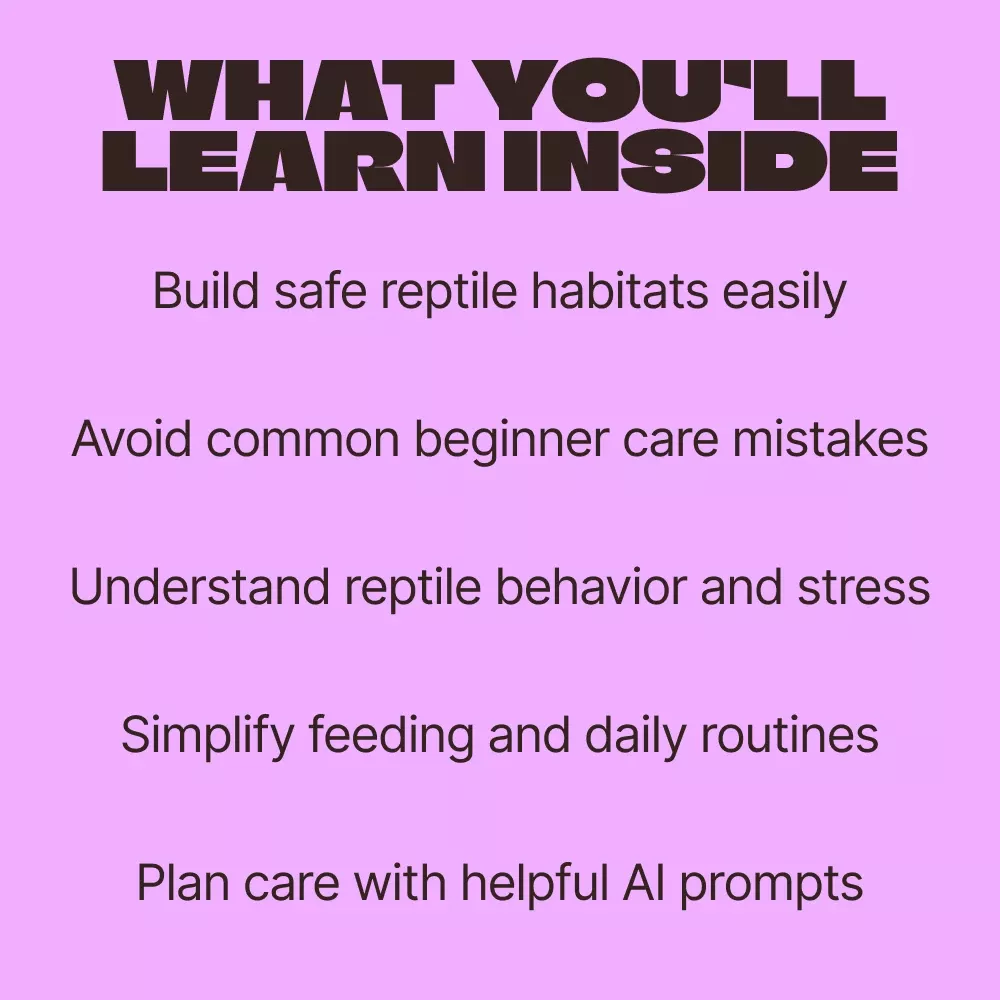 WHAT YOU'LL LEARN INSIDE

Build safe reptile habitats easily

Avoid common beginner care mistakes

Understand reptile behavior and stress

Simplify feeding and daily routines

Plan care with helpful AI prompts